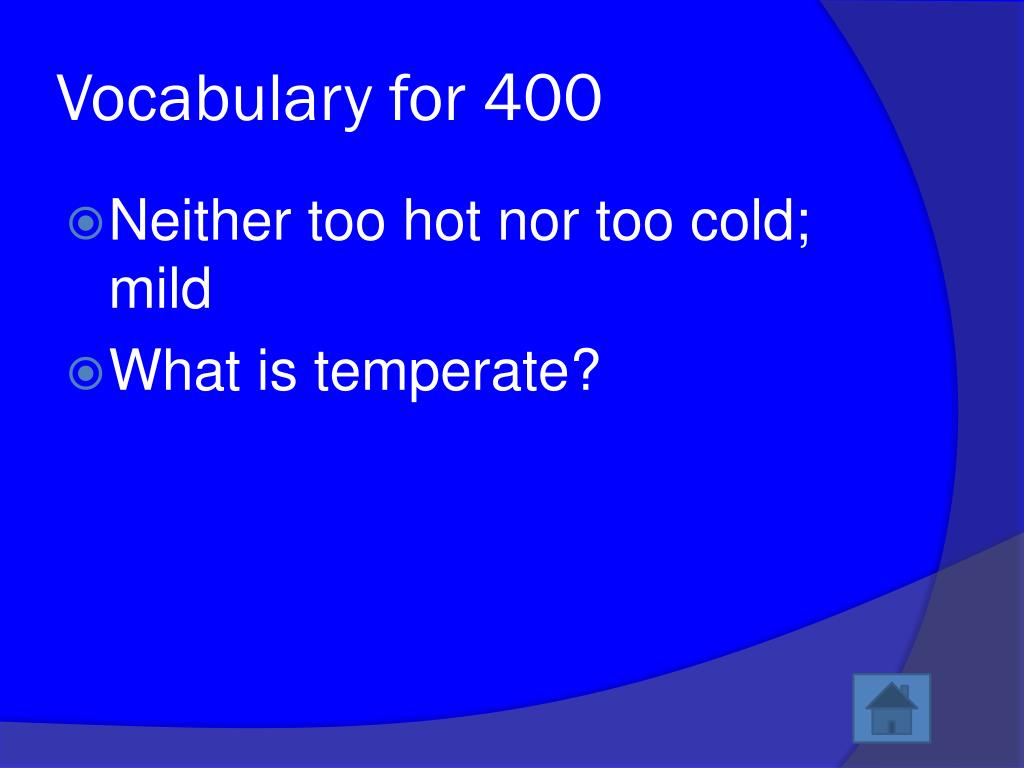 Vocabulary for 400

Neither too hot nor too cold; mild

What is temperate?